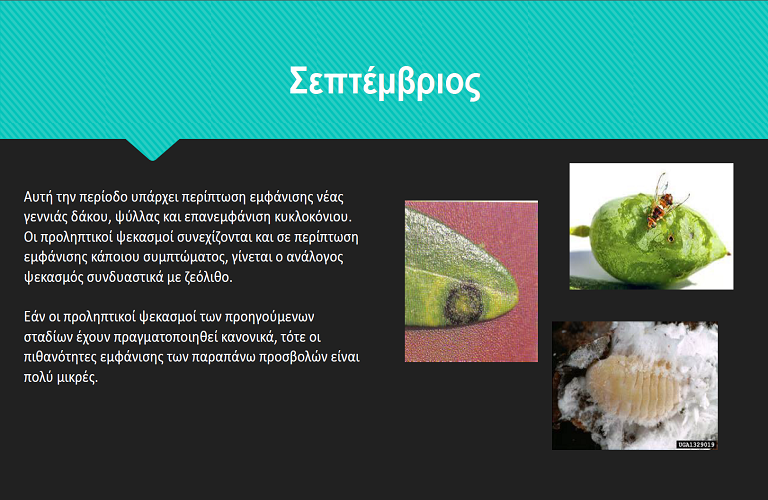 Σεπτέμβριος

Αυτή την περίοδο υπάρχει περίπτωση εμφάνισης νέας γεννιάς δάκου, ψύλλας και επανεμφάνιση κυκλοκόνιου. Οι προληπτικοί ψεκασμοί συνεχίζονται και σε περίπτωση εμφάνισης κάποιου συμπτώματος, γίνεται ο ανάλογος ψεκασμός συνδυαστικά με ζεόλιθο.

Εάν οι προληπτικοί ψεκασμοί των προηγούμενων σταδίων έχουν πραγματοποιηθεί κανονικά, τότε οι πιθανότητες εμφάνισης των παραπάνω προσβολών είναι πολύ μικρές.

UGA1329019